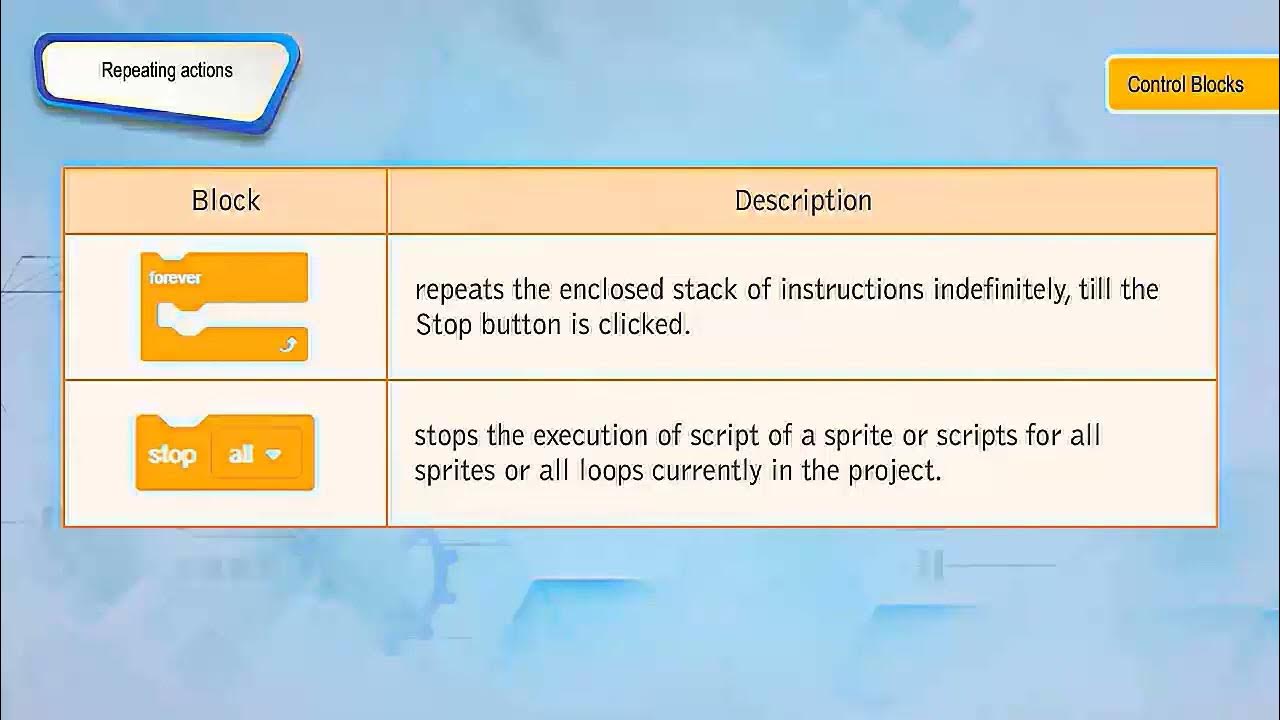 Repeating actions

Control Blocks

| Block | Description |
|---|---|
| forever | repeats the enclosed stack of instructions indefinitely, till the Stop button is clicked. |
| stop all | stops the execution of script of a sprite or scripts for all sprites or all loops currently in the project. |